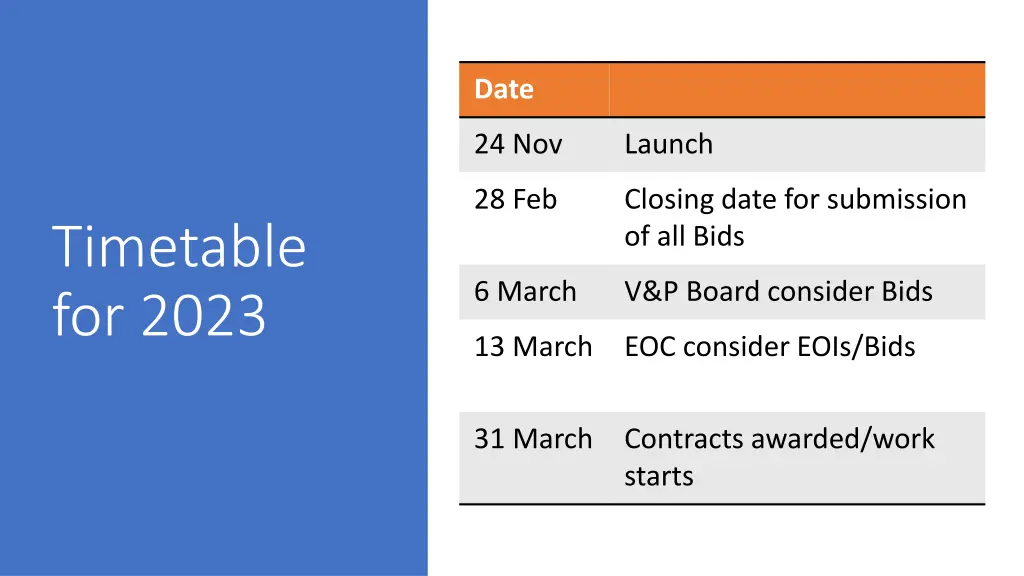 Timetable for 2023

| Date | |
|---|---|
| 24 Nov | Launch |
| 28 Feb | Closing date for submission of all Bids |
| 6 March | V&P Board consider Bids |
| 13 March | EOC consider EOIs/Bids |
| 31 March | Contracts awarded/work starts |